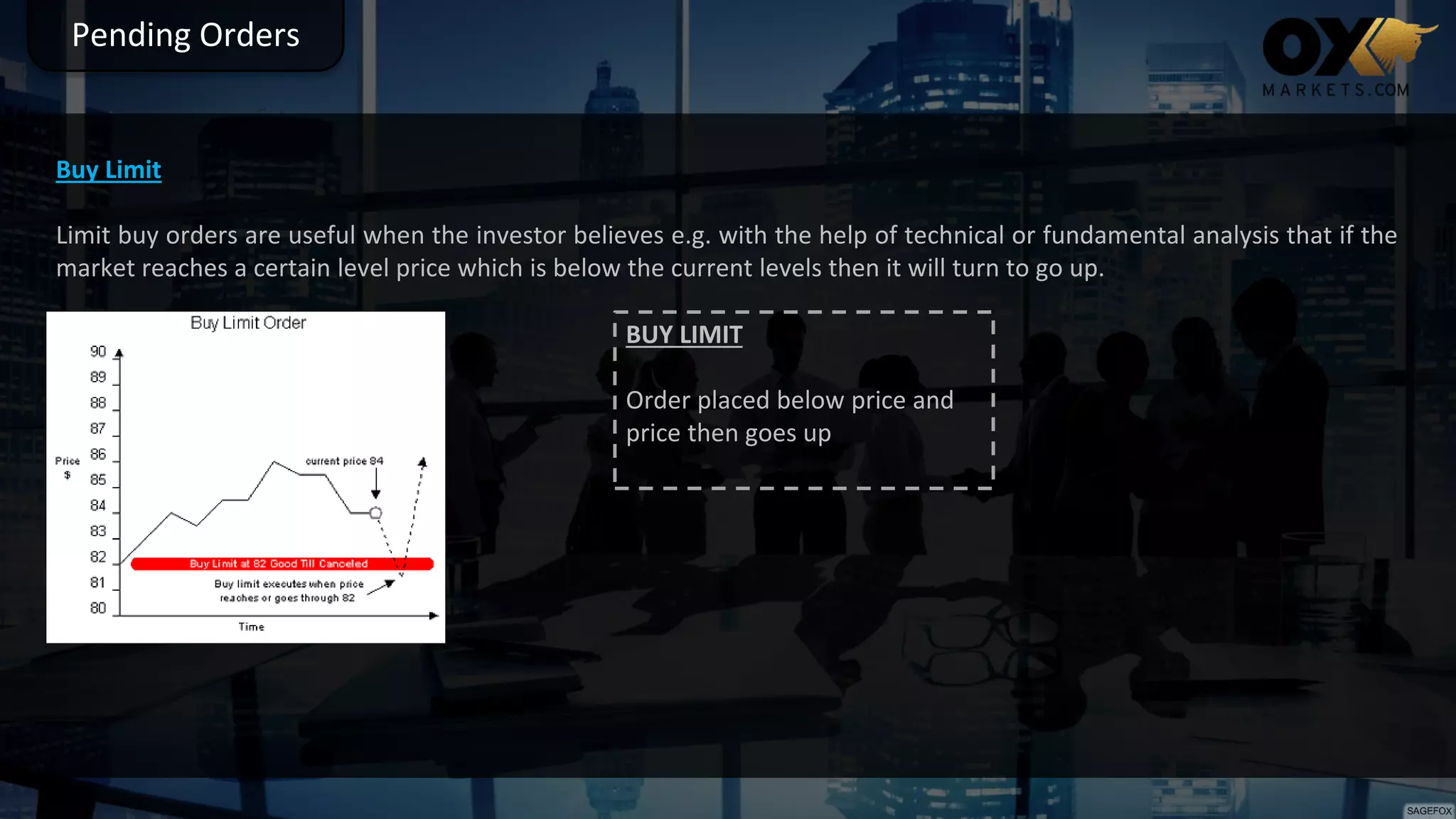 Pending Orders

OX MARKETS.COM

Buy Limit

Limit buy orders are useful when the investor believes e.g. with the help of technical or fundamental analysis that if the market reaches a certain level price which is below the current levels then it will turn to go up.

Buy Limit Order

90
89
88
87
86
85
84
83
82
81
80

Price $

current price 84

Buy Limit at 82 Good Till Canceled

Buy limit executes when price reaches or goes through 82

Time

BUY LIMIT

Order placed below price and price then goes up

SAGEFOX